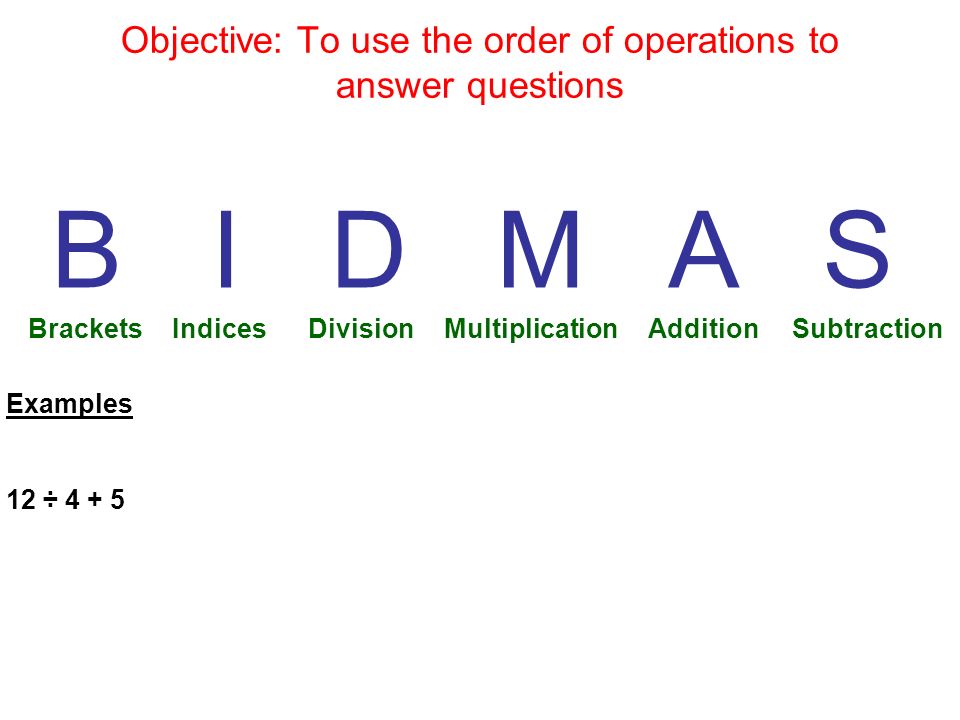 Objective: To use the order of operations to answer questions

B I D M A S

Brackets Indices Division Multiplication Addition Subtraction

Examples

$12 \div 4 + 5$